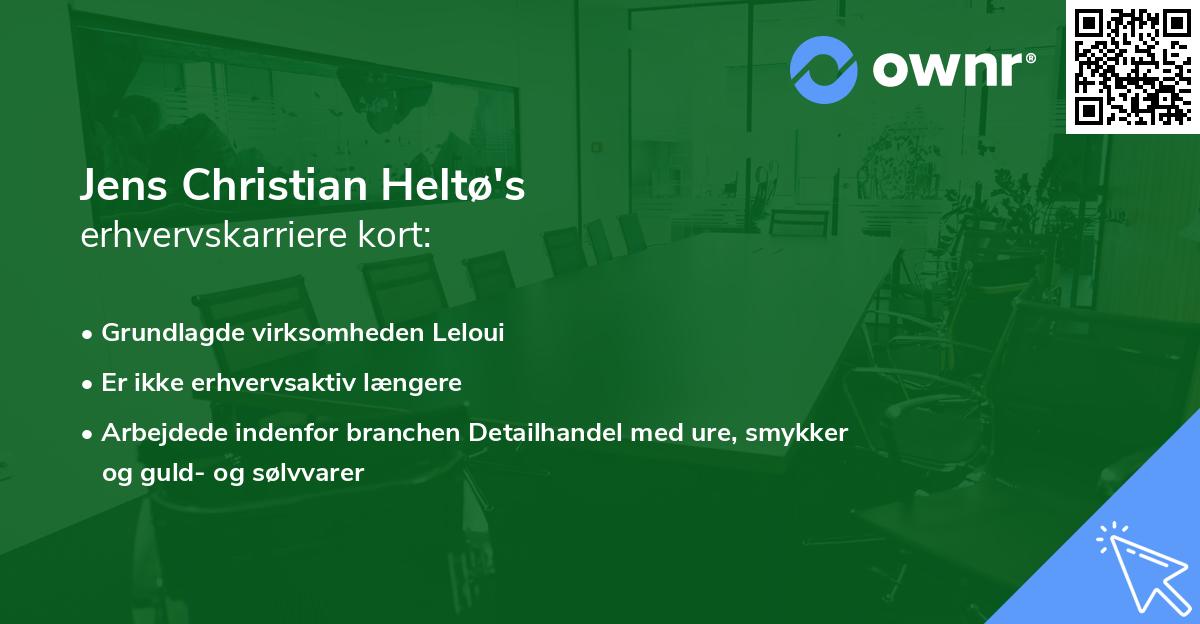 ownr®

Jens Christian Heltø's
erhvervskarriere kort:

• Grundlagde virksomheden Leloui

• Er ikke erhvervsaktiv længere

• Arbejdede indenfor branchen Detailhandel med ure, smykker og guld- og sølvvarer